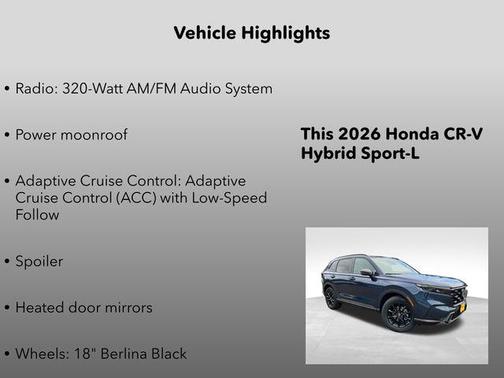 Vehicle Highlights

• Radio: 320-Watt AM/FM Audio System

• Power moonroof

• Adaptive Cruise Control: Adaptive Cruise Control (ACC) with Low-Speed Follow

• Spoiler

• Heated door mirrors

• Wheels: 18" Berlina Black

This 2026 Honda CR-V Hybrid Sport-L